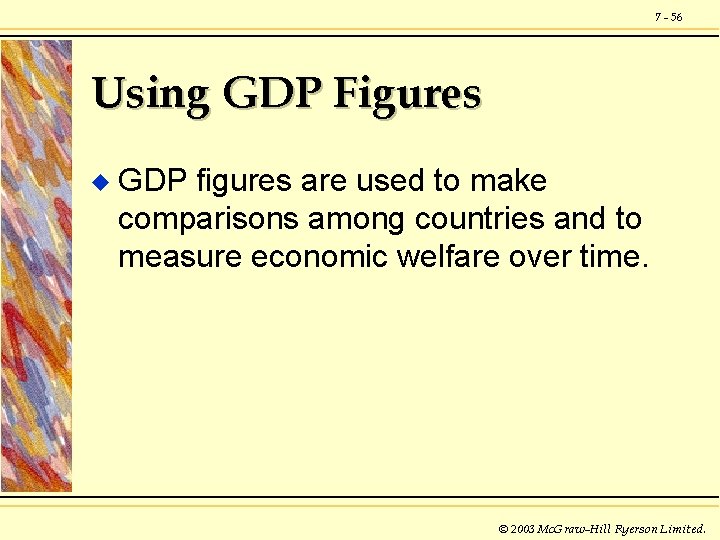 7 - 56

Using GDP Figures

◆ GDP figures are used to make comparisons among countries and to measure economic welfare over time.

© 2003 McGraw-Hill Ryerson Limited.